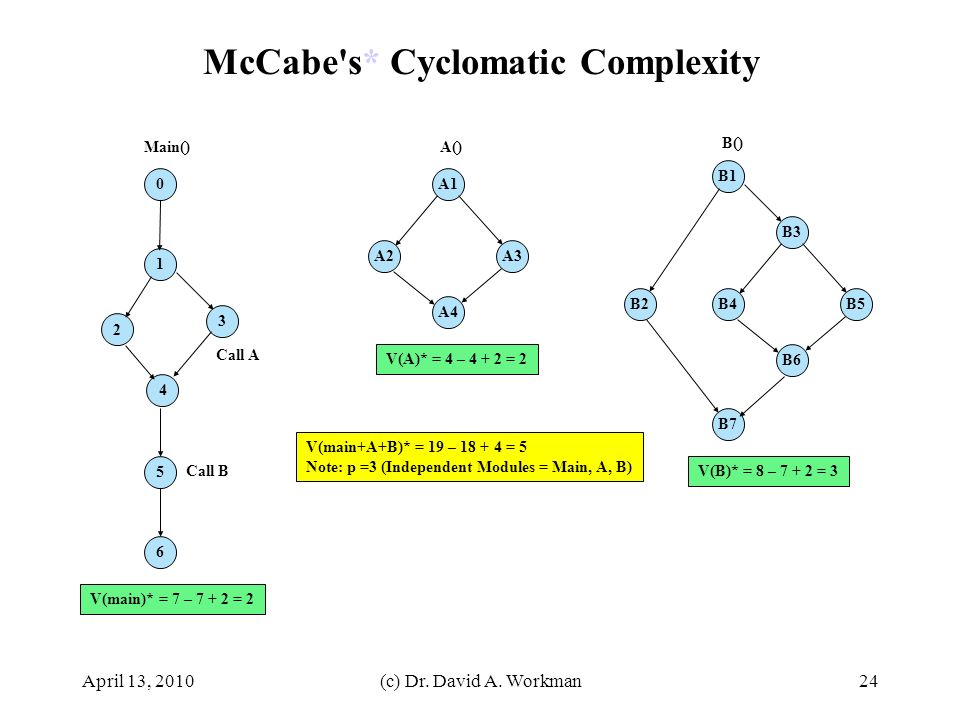 McCabe's* Cyclomatic Complexity

Main()

0

1

2

3

Call A

4

5

Call B

6

V(main)* = 7 – 7 + 2 = 2

A()

A1

A2

A3

A4

V(A)* = 4 – 4 + 2 = 2

V(main+A+B)* = 19 – 18 + 4 = 5
Note: p =3 (Independent Modules = Main, A, B)

B()

B1

B3

B2

B4

B5

B6

B7

V(B)* = 8 – 7 + 2 = 3

April 13, 2010

(c) Dr. David A. Workman

24